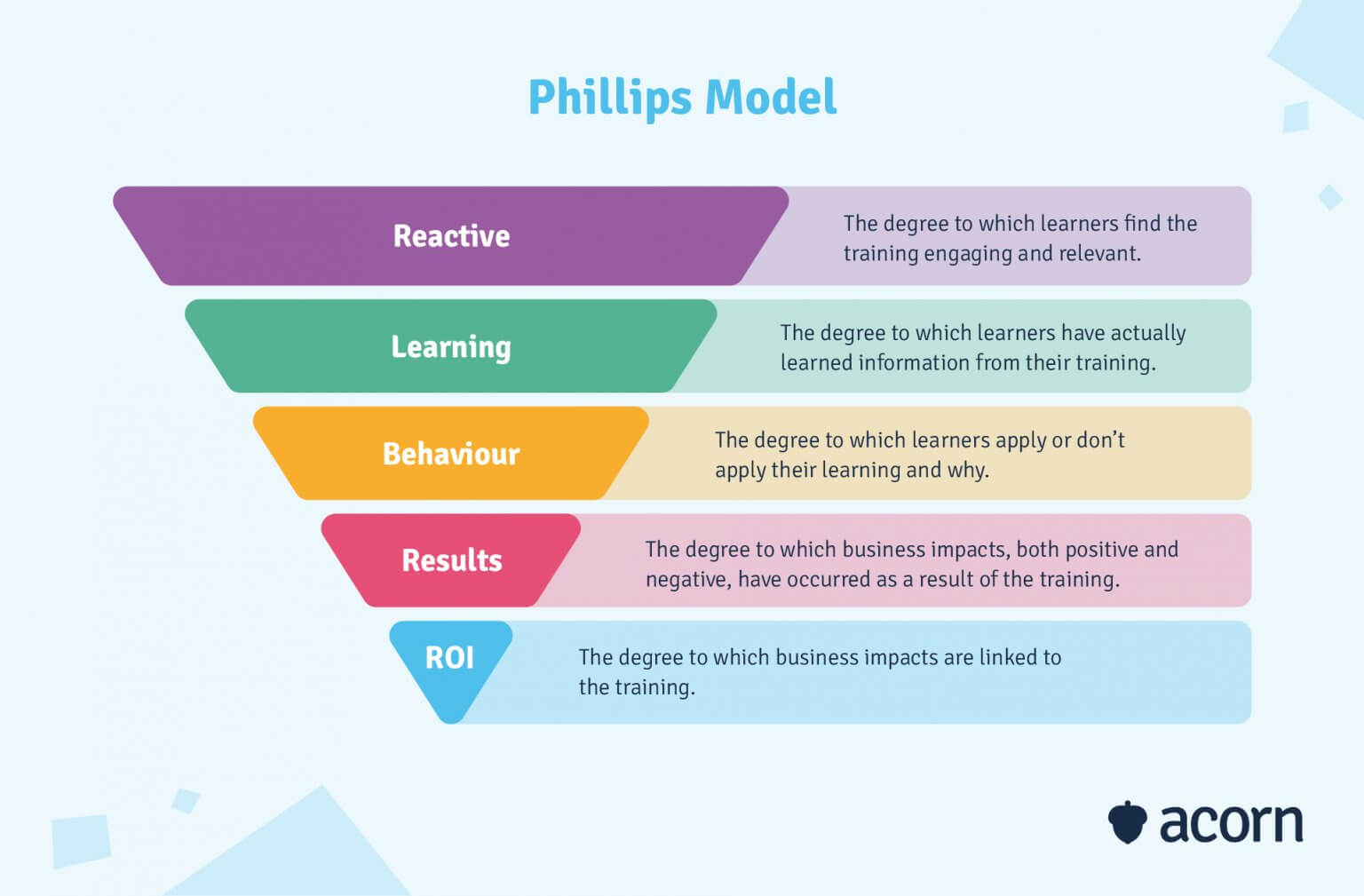 Phillips Model

Reactive

The degree to which learners find the training engaging and relevant.

Learning

The degree to which learners have actually learned information from their training.

Behaviour

The degree to which learners apply or don't apply their learning and why.

Results

The degree to which business impacts, both positive and negative, have occurred as a result of the training.

ROI

The degree to which business impacts are linked to the training.

acorn